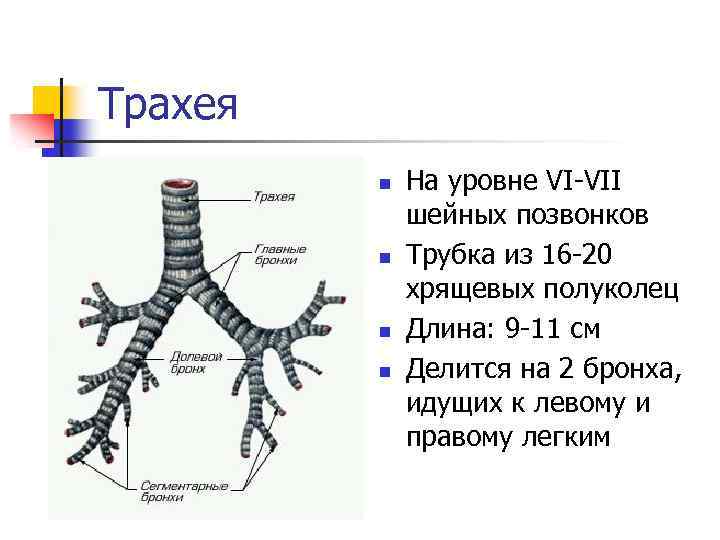 Трахея

Трахея

Главные бронхи

Долевой бронх

Сегментарные бронхи

- На уровне VI-VII шейных позвонков
- Трубка из 16-20 хрящевых полуколец
- Длина: 9-11 см
- Делится на 2 бронха, идущих к левому и правому легким